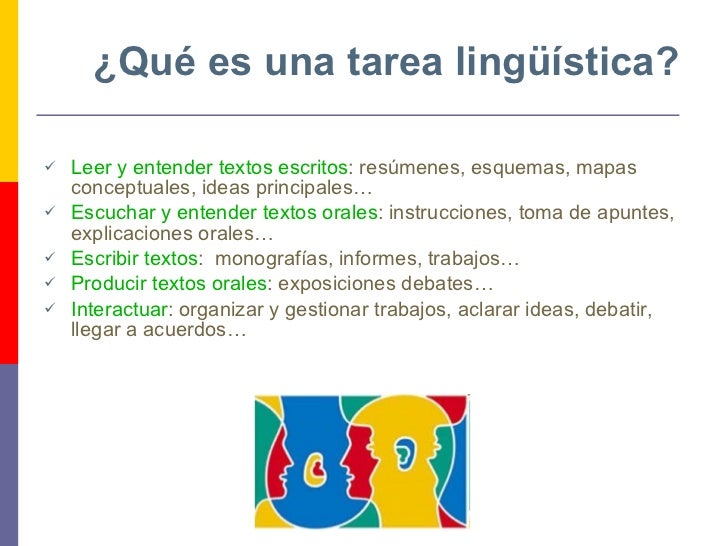 ¿Qué es una tarea lingüística?

✓ Leer y entender textos escritos: resúmenes, esquemas, mapas conceptuales, ideas principales…
✓ Escuchar y entender textos orales: instrucciones, toma de apuntes, explicaciones orales…
✓ Escribir textos:  monografías, informes, trabajos…
✓ Producir textos orales: exposiciones debates…
✓ Interactuar: organizar y gestionar trabajos, aclarar ideas, debatir, llegar a acuerdos…